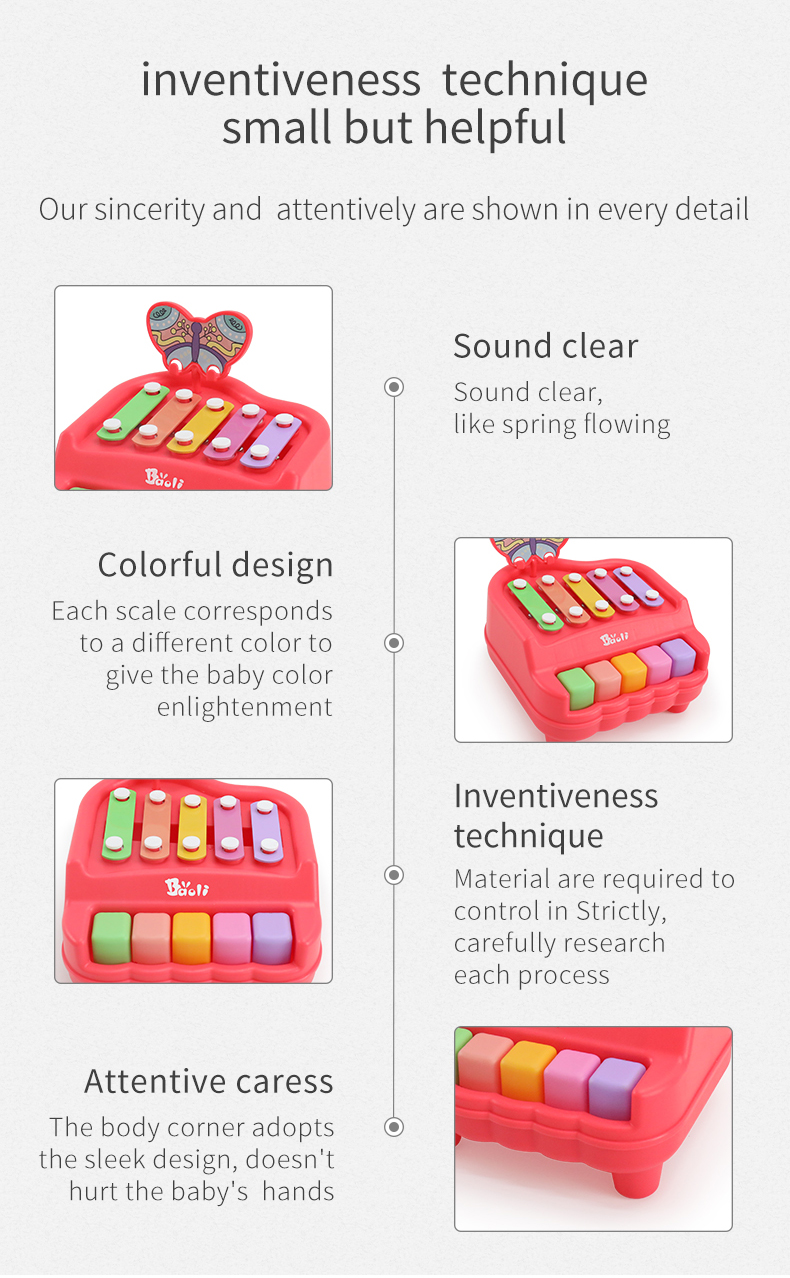 inventiveness technique
small but helpful

Our sincerity and attentively are shown in every detail

Baoli

Sound clear

Sound clear,
like spring flowing

Colorful design

Each scale corresponds to a different color to give the baby color enlightenment

Baoli

Baoli

Inventiveness technique

Material are required to control in Strictly, carefully research each process

Attentive caress

The body corner adopts the sleek design, doesn't hurt the baby's hands